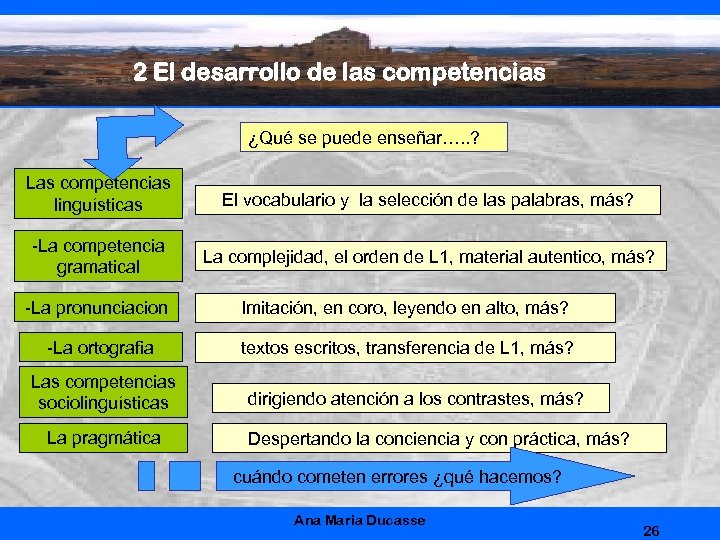 2 El desarrollo de las competencias

¿Qué se puede enseñar…..?

Las competencias linguísticas

El vocabulario y la selección de las palabras, más?

-La competencia gramatical

La complejidad, el orden de L1, material autentico, más?

-La pronunciacion

Imitación, en coro, leyendo en alto, más?

-La ortografia

textos escritos, transferencia de L1, más?

Las competencias sociolinguísticas

dirigiendo atención a los contrastes, más?

La pragmática

Despertando la conciencia y con práctica, más?

cuándo cometen errores ¿qué hacemos?

Ana Maria Ducasse

26